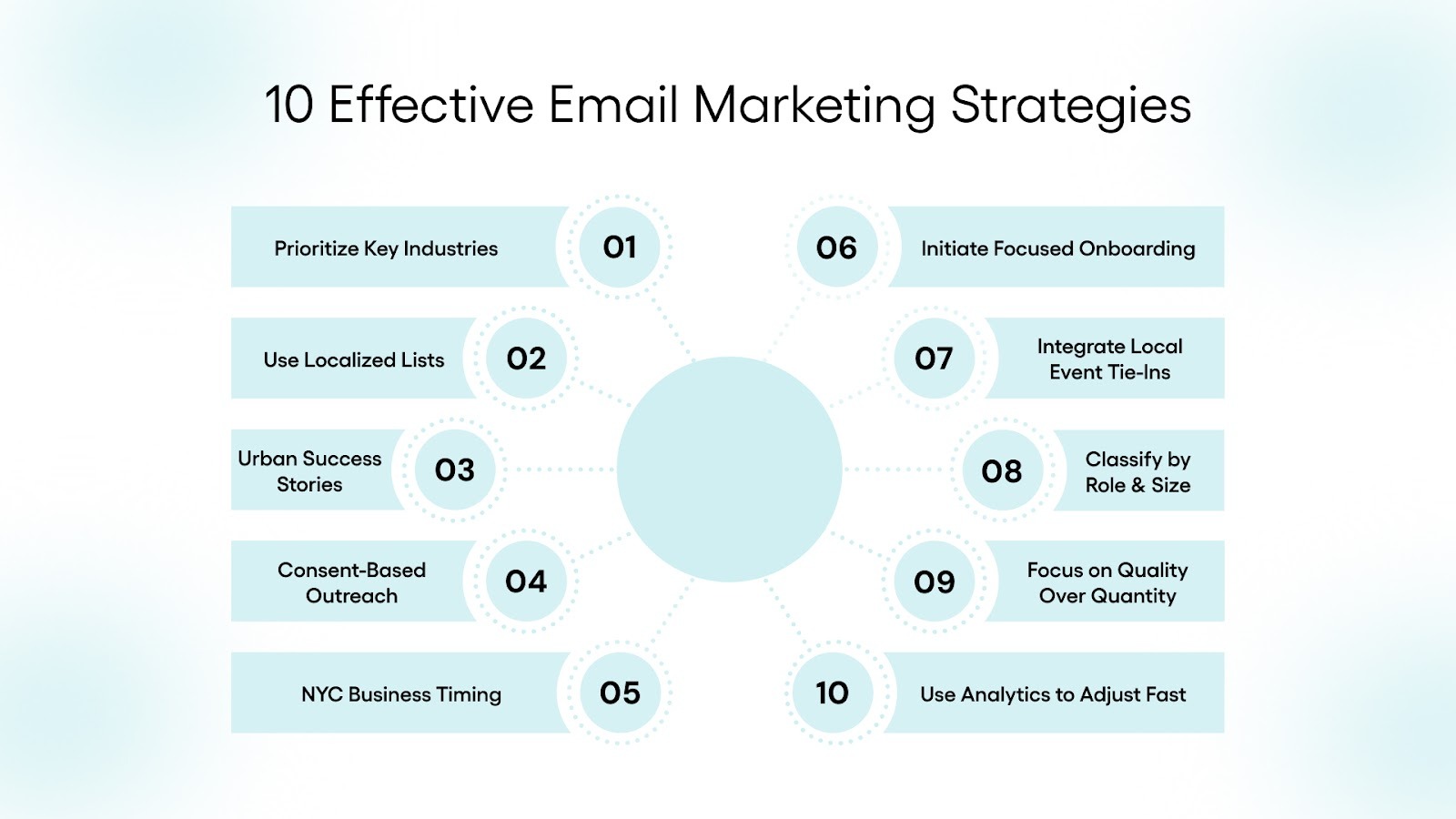 10 Effective Email Marketing Strategies

Prioritize Key Industries 01

Use Localized Lists 02

Urban Success Stories 03

Consent-Based Outreach 04

NYC Business Timing 05

06 Initiate Focused Onboarding

07 Integrate Local Event Tie-Ins

08 Classify by Role & Size

09 Focus on Quality Over Quantity

10 Use Analytics to Adjust Fast